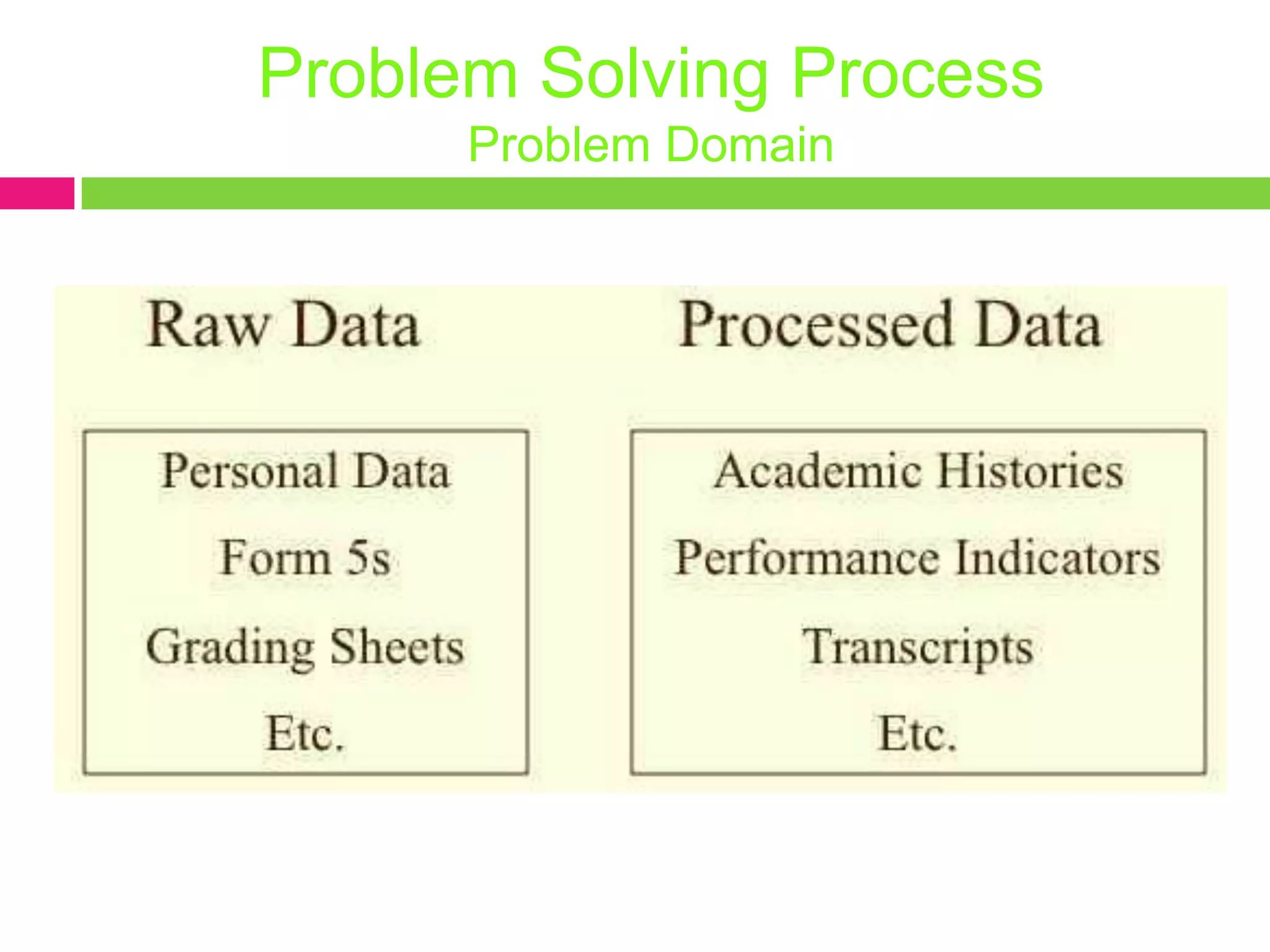 Problem Solving Process
Problem Domain

Raw Data

Personal Data
Form 5s
Grading Sheets
Etc.

Processed Data

Academic Histories
Performance Indicators
Transcripts
Etc.